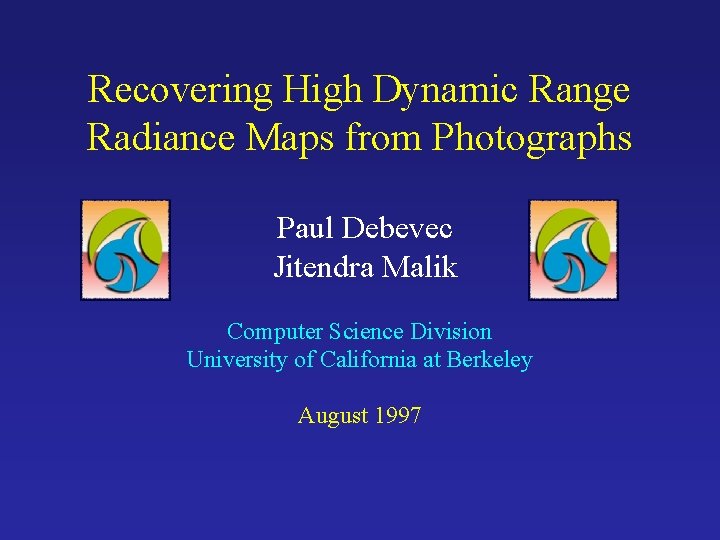 Recovering High Dynamic Range Radiance Maps from Photographs

Paul Debevec
Jitendra Malik

Computer Science Division
University of California at Berkeley

August 1997